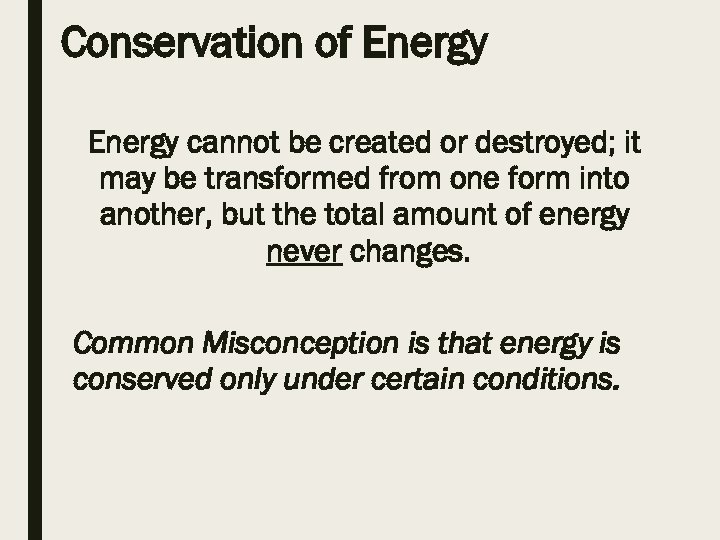 Conservation of Energy

Energy cannot be created or destroyed; it may be transformed from one form into another, but the total amount of energy never changes.

Common Misconception is that energy is conserved only under certain conditions.